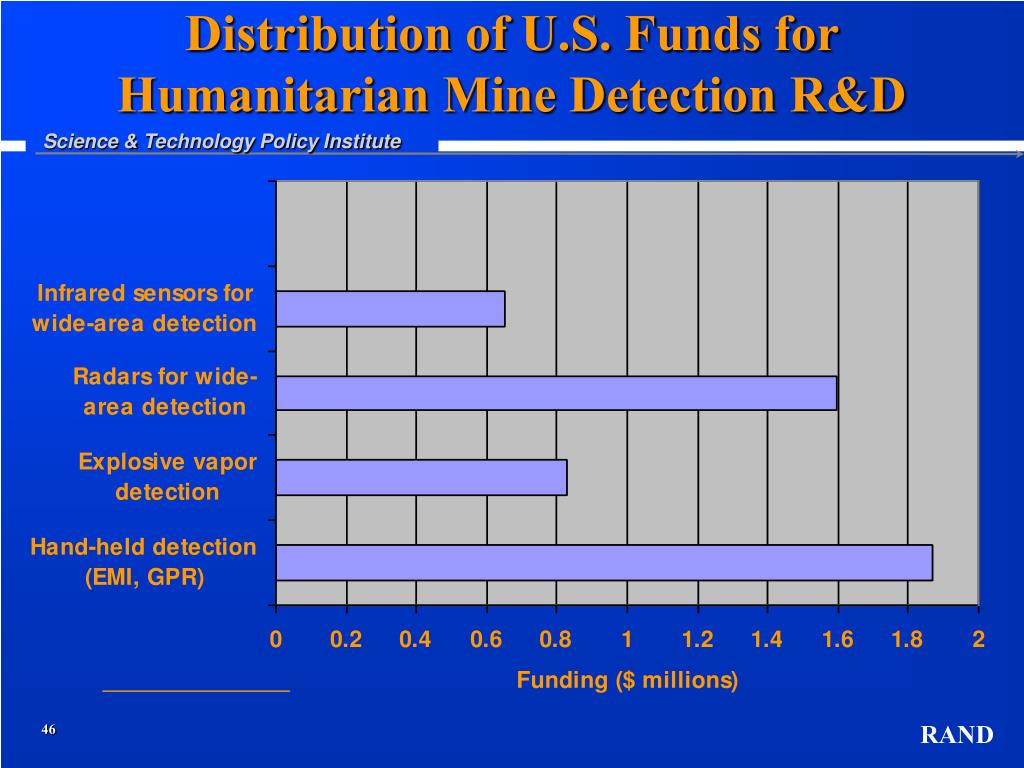 Distribution of U.S. Funds for Humanitarian Mine Detection R&D

Science & Technology Policy Institute

Infrared sensors for wide-area detection

Radars for wide-area detection

Explosive vapor detection

Hand-held detection (EMI, GPR)

0 0.2 0.4 0.6 0.8 1 1.2 1.4 1.6 1.8 2

Funding ($ millions)

46

RAND